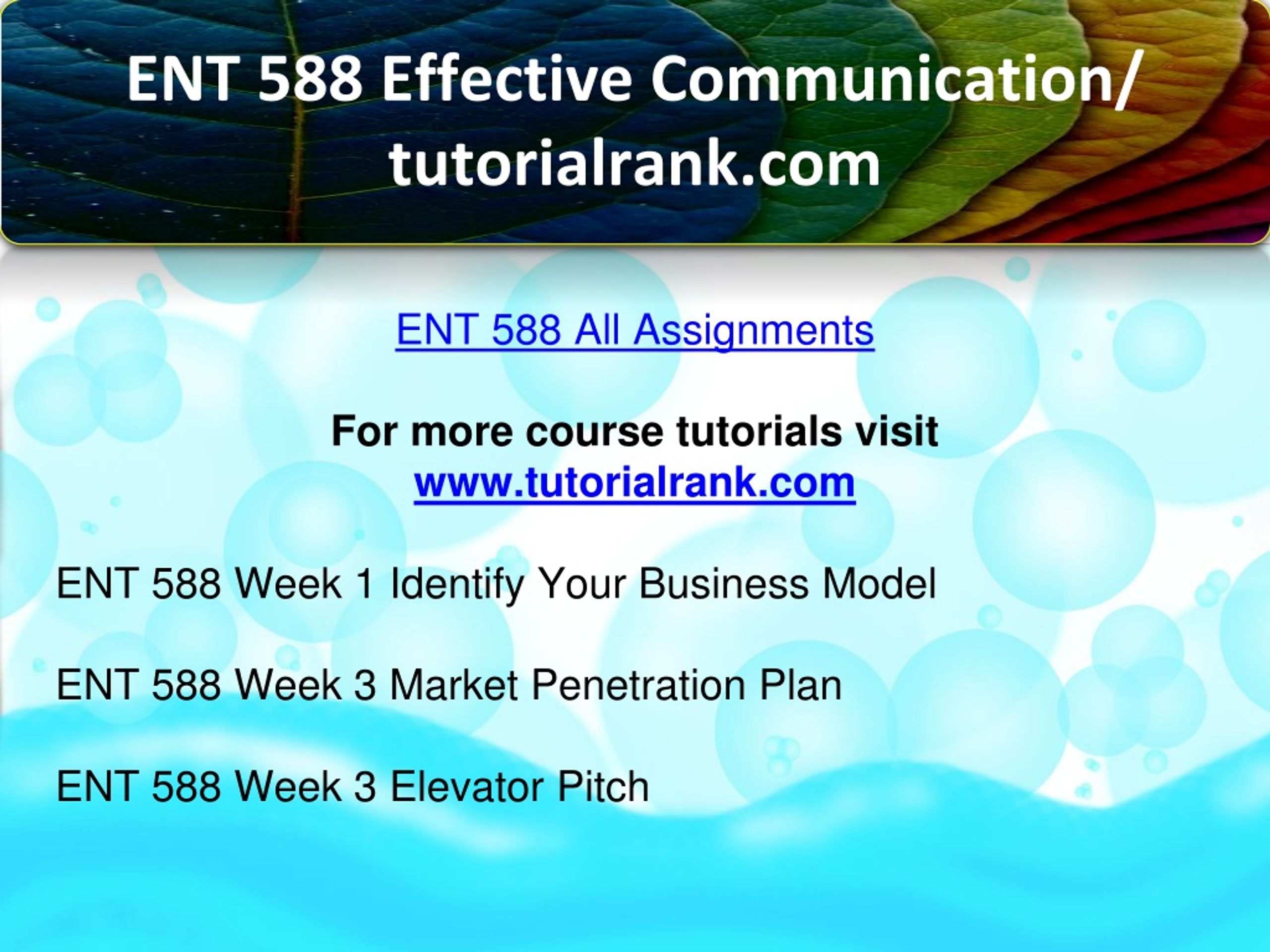 ENT 588 Effective Communication/ tutorialrank.com

ENT 588 All Assignments

For more course tutorials visit
www.tutorialrank.com

ENT 588 Week 1 Identify Your Business Model

ENT 588 Week 3 Market Penetration Plan

ENT 588 Week 3 Elevator Pitch